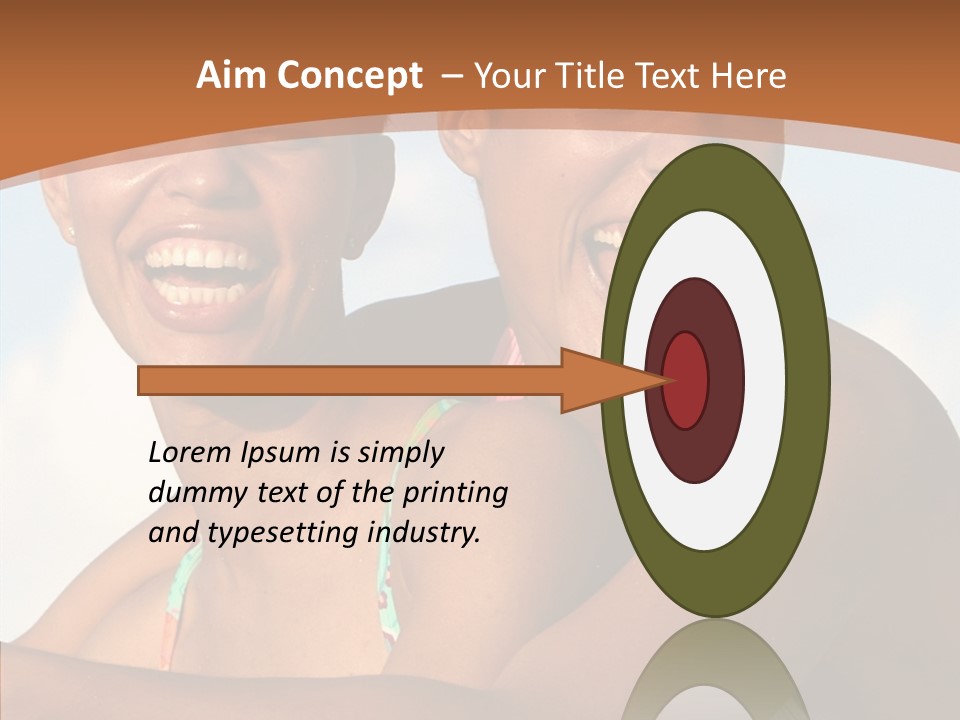 Aim Concept – Your Title Text Here

Lorem Ipsum is simply dummy text of the printing and typesetting industry.